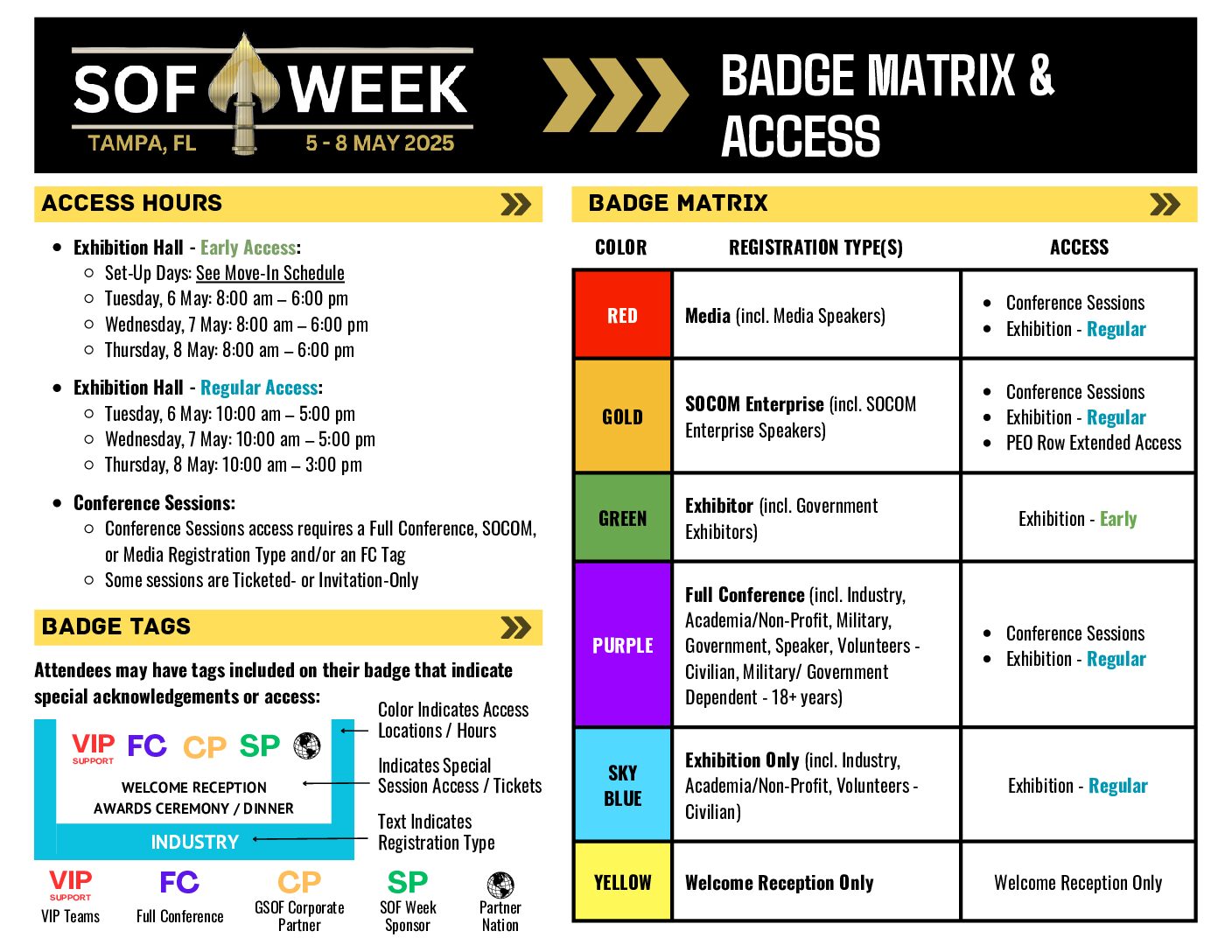 SOF WEEK
TAMPA, FL 5 - 8 MAY 2025

BADGE MATRIX & ACCESS

ACCESS HOURS

- Exhibition Hall - Early Access:
  - Set-Up Days: See Move-In Schedule
  - Tuesday, 6 May: 8:00 am – 6:00 pm
  - Wednesday, 7 May: 8:00 am – 6:00 pm
  - Thursday, 8 May: 8:00 am – 6:00 pm
- Exhibition Hall - Regular Access:
  - Tuesday, 6 May: 10:00 am – 5:00 pm
  - Wednesday, 7 May: 10:00 am – 5:00 pm
  - Thursday, 8 May: 10:00 am – 3:00 pm
- Conference Sessions:
  - Conference Sessions access requires a Full Conference, SOCOM, or Media Registration Type and/or an FC Tag
  - Some sessions are Ticketed- or Invitation-Only

BADGE TAGS

Attendees may have tags included on their badge that indicate special acknowledgements or access:

VIP SUPPORT FC CP SP
WELCOME RECEPTION
AWARDS CEREMONY / DINNER
INDUSTRY

Color Indicates Access Locations / Hours
Indicates Special Session Access / Tickets
Text Indicates Registration Type

VIP SUPPORT VIP Teams
FC Full Conference
CP GSOF Corporate Partner
SP SOF Week Sponsor
Partner Nation

BADGE MATRIX

| COLOR | REGISTRATION TYPE(S) | ACCESS |
|---|---|---|
| RED | Media (incl. Media Speakers) | • Conference Sessions • Exhibition - Regular |
| GOLD | SOCOM Enterprise (incl. SOCOM Enterprise Speakers) | • Conference Sessions • Exhibition - Regular • PEO Row Extended Access |
| GREEN | Exhibitor (incl. Government Exhibitors) | Exhibition - Early |
| PURPLE | Full Conference (incl. Industry, Academia/Non-Profit, Military, Government, Speaker, Volunteers - Civilian, Military/ Government Dependent - 18+ years) | • Conference Sessions • Exhibition - Regular |
| SKY BLUE | Exhibition Only (incl. Industry, Academia/Non-Profit, Volunteers - Civilian) | Exhibition - Regular |
| YELLOW | Welcome Reception Only | Welcome Reception Only |